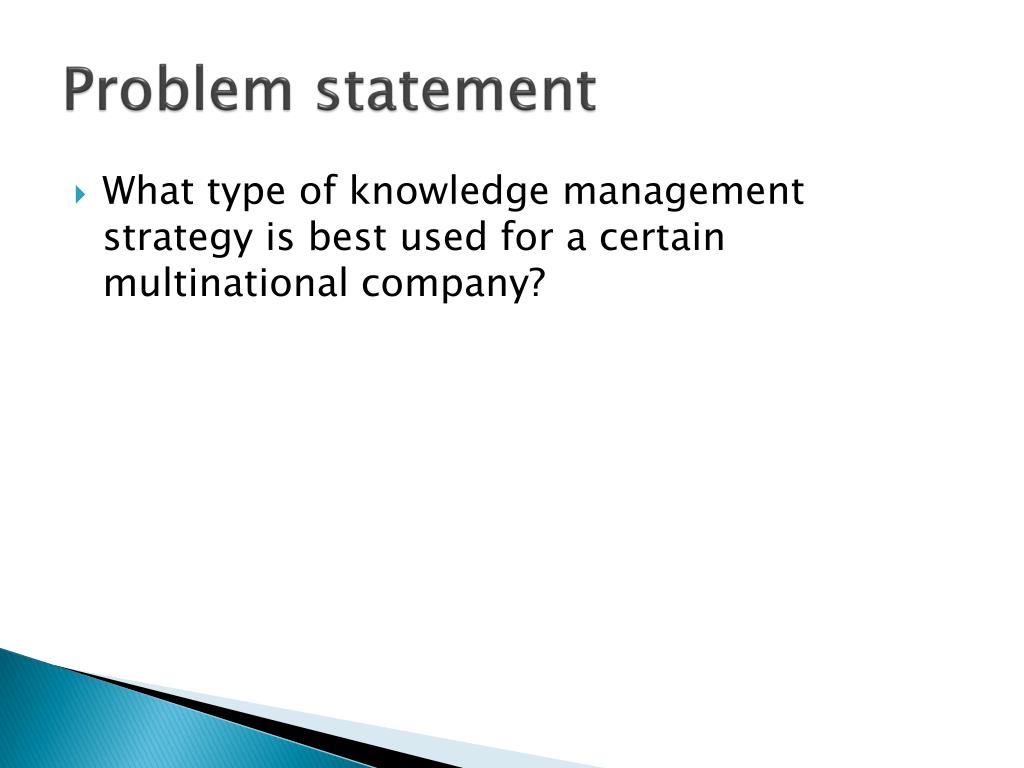 Problem statement

What type of knowledge management strategy is best used for a certain multinational company?